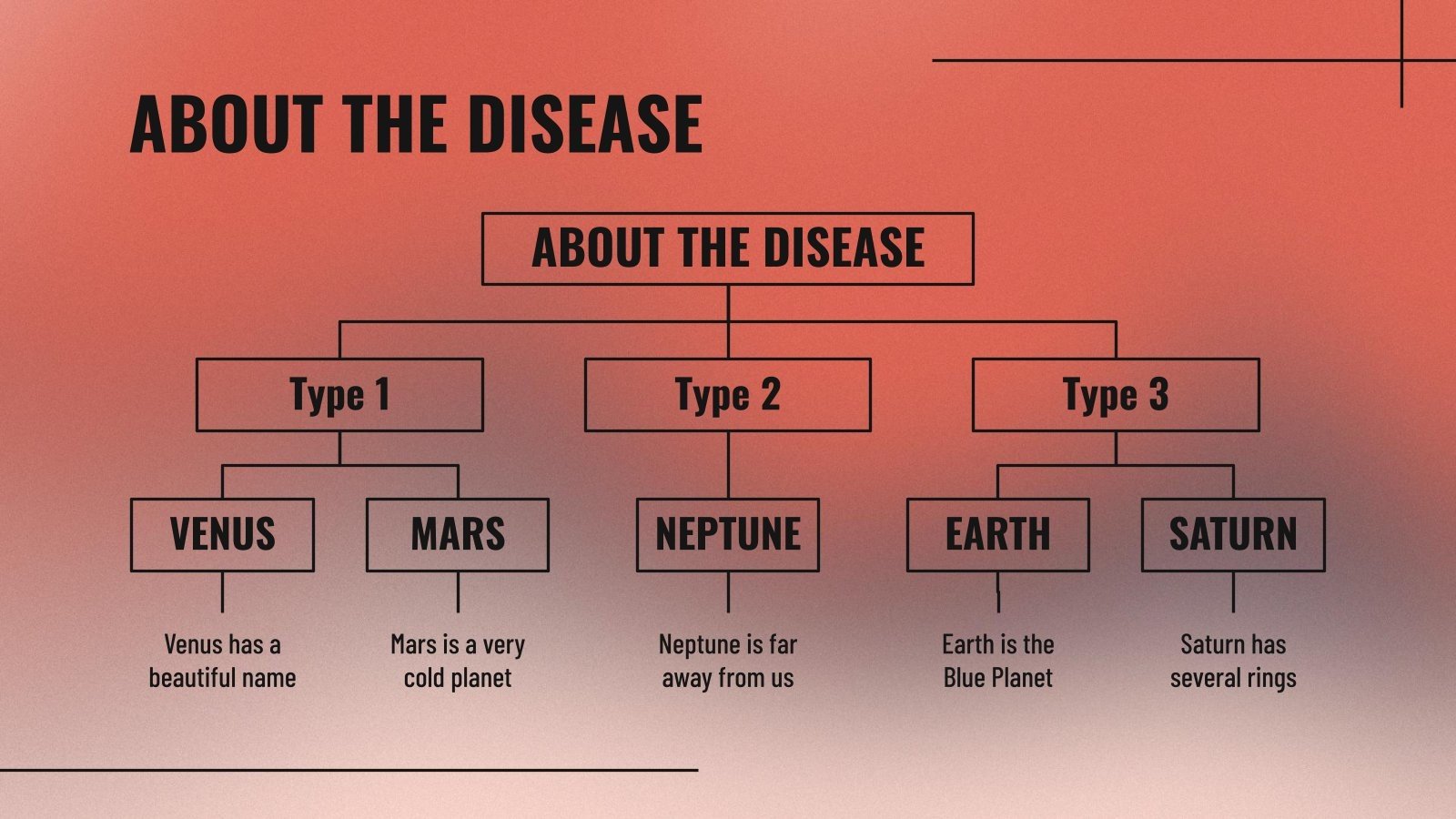 ABOUT THE DISEASE

ABOUT THE DISEASE

Type 1

Type 2

Type 3

VENUS

MARS

NEPTUNE

EARTH

SATURN

Venus has a beautiful name

Mars is a very cold planet

Neptune is far away from us

Earth is the Blue Planet

Saturn has several rings